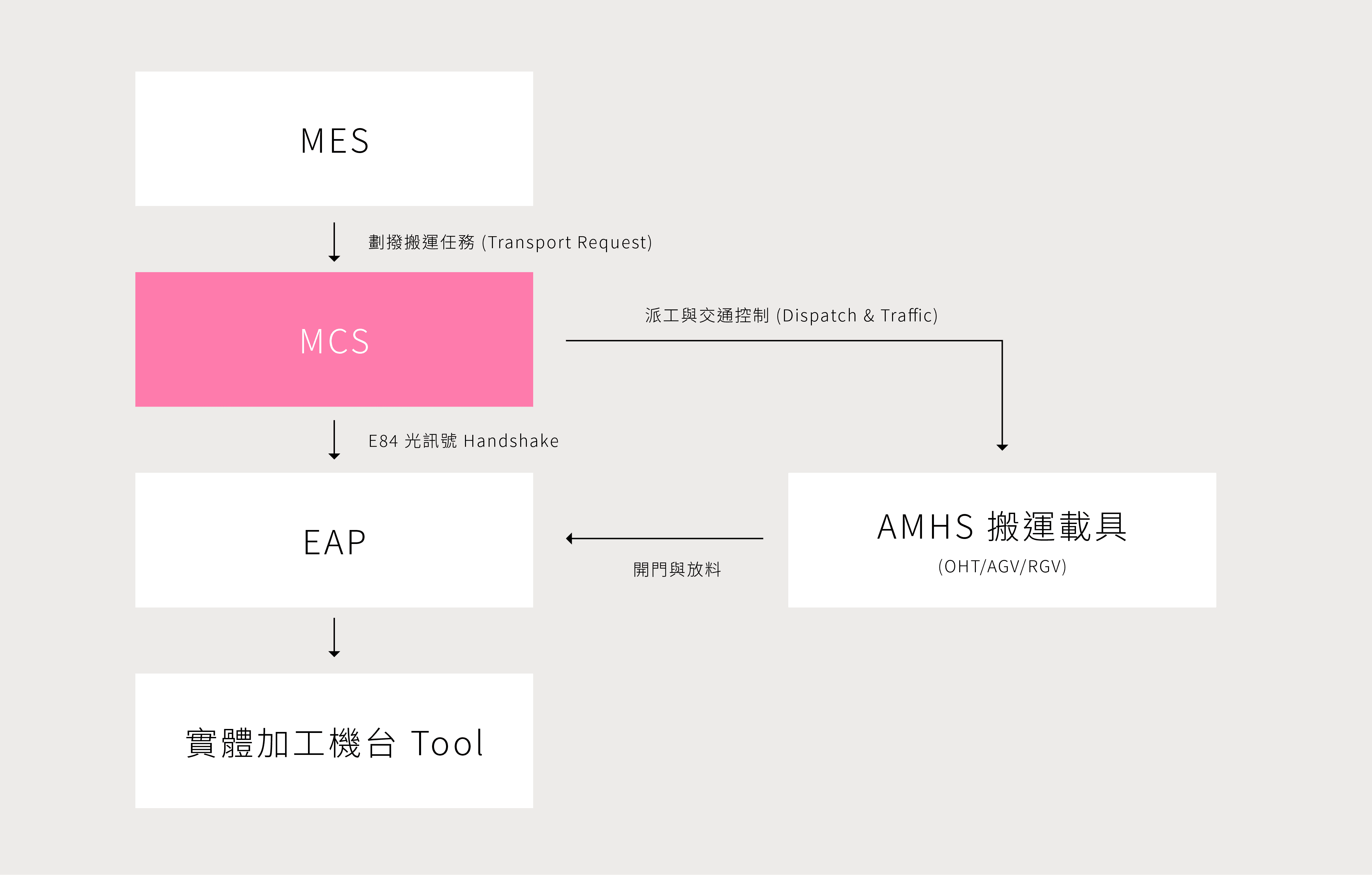 MES

劃撥搬運任務 (Transport Request)

MCS

派工與交通控制 (Dispatch & Traffic)

E84 光訊號 Handshake

EAP

開門與放料

AMHS 搬運載具

(OHT/AGV/RGV)

實體加工機台 Tool